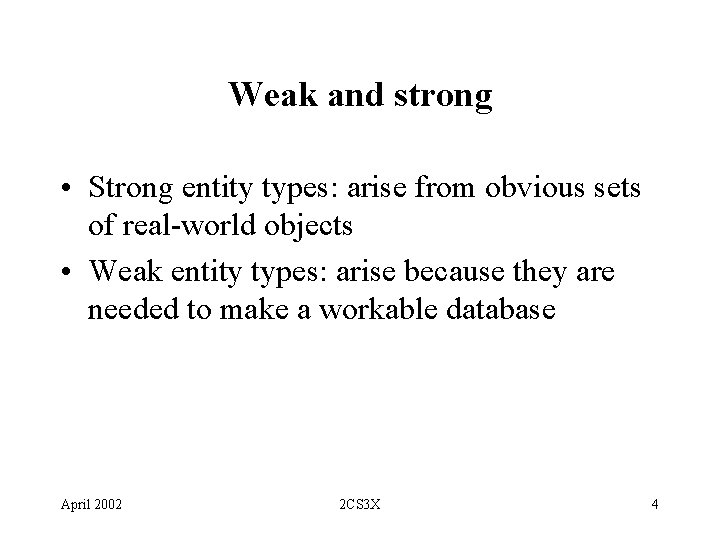 Weak and strong

• Strong entity types: arise from obvious sets of real-world objects

• Weak entity types: arise because they are needed to make a workable database

April 2002

2CS3X

4